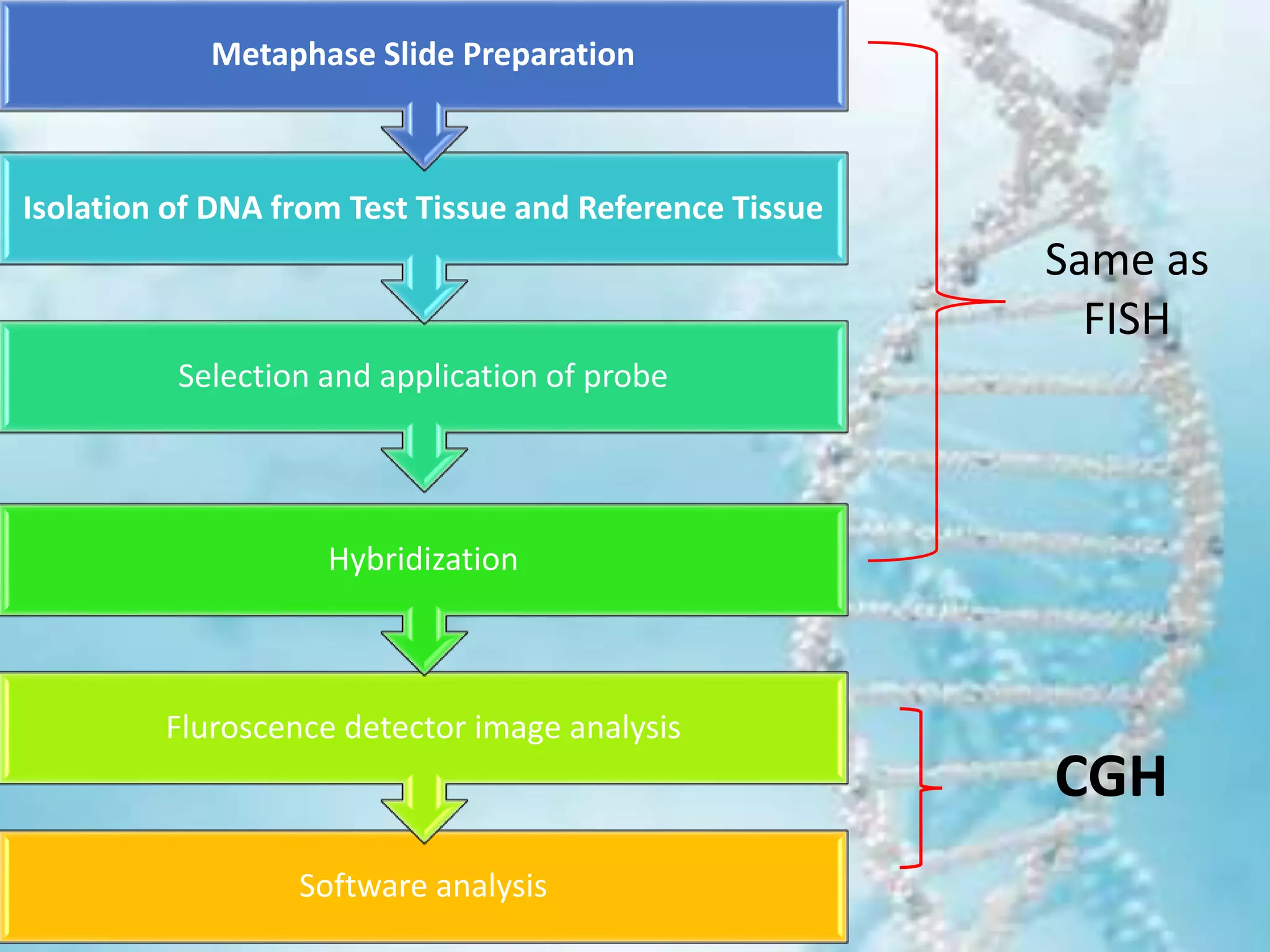 Metaphase Slide Preparation

Isolation of DNA from Test Tissue and Reference Tissue

Selection and application of probe

Hybridization

Fluroscence detector image analysis

Software analysis

Same as FISH

CGH